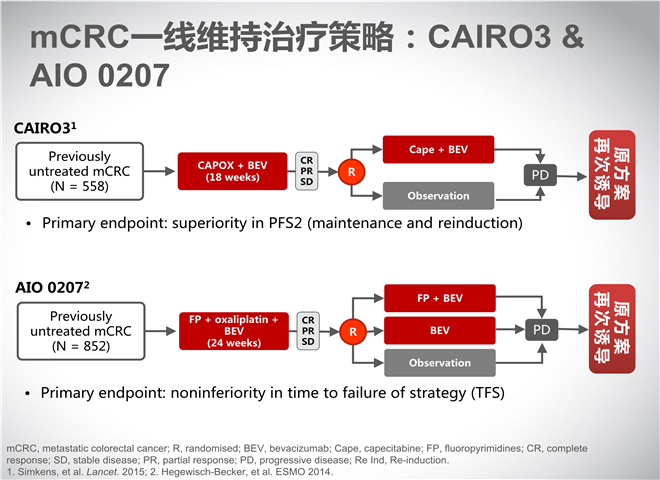 mCRC一线维持治疗策略：CAIRO3 & AIO 0207

CAIRO3$^1$

Previously untreated mCRC (N = 558)

CAPOX + BEV (18 weeks)

CR PR SD

R

Cape + BEV

Observation

PD

原方案再次诱导

• Primary endpoint: superiority in PFS2 (maintenance and reinduction)

AIO 0207$^2$

Previously untreated mCRC (N = 852)

FP + oxaliplatin + BEV (24 weeks)

CR PR SD

R

FP + BEV

BEV

Observation

PD

原方案再次诱导

• Primary endpoint: noninferiority in time to failure of strategy (TFS)

mCRC, metastatic colorectal cancer; R, randomised; BEV, bevacizumab; Cape, capecitabine; FP, fluoropyrimidines; CR, complete response; SD, stable disease; PR, partial response; PD, progressive disease; Re Ind, Re-induction.
1. Simkens, et al. Lancet. 2015; 2. Hegewisch-Becker, et al. ESMO 2014.